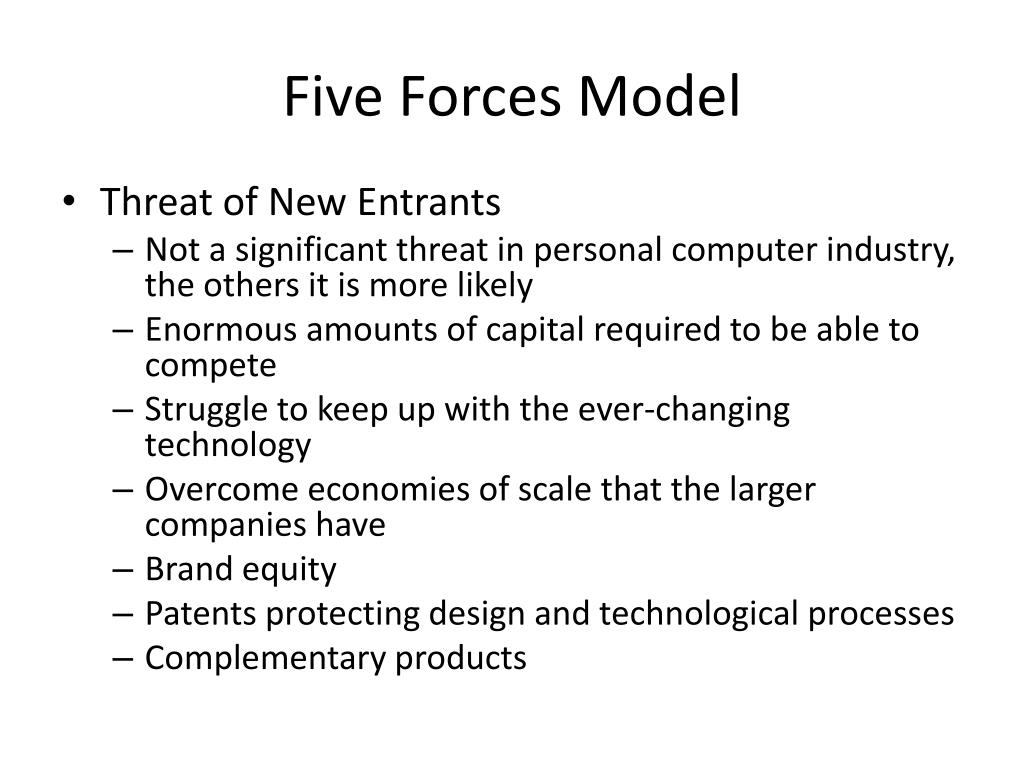 Five Forces Model

• Threat of New Entrants
  – Not a significant threat in personal computer industry, the others it is more likely
  – Enormous amounts of capital required to be able to compete
  – Struggle to keep up with the ever-changing technology
  – Overcome economies of scale that the larger companies have
  – Brand equity
  – Patents protecting design and technological processes
  – Complementary products